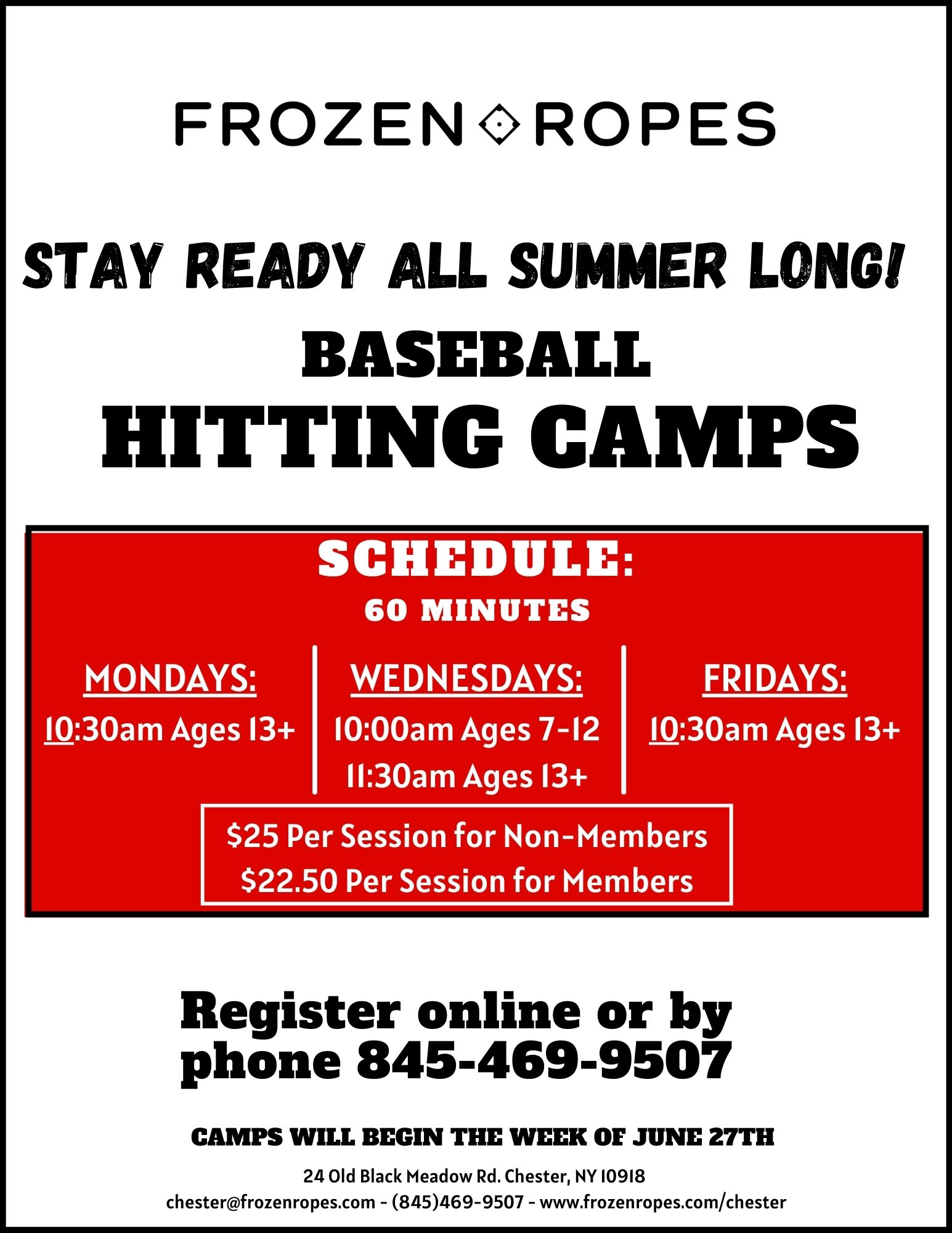 FROZEN ROPES

STAY READY ALL SUMMER LONG!

BASEBALL
HITTING CAMPS

SCHEDULE:
60 MINUTES

MONDAYS:
10:30am Ages 13+

WEDNESDAYS:
10:00am Ages 7-12
11:30am Ages 13+

FRIDAYS:
10:30am Ages 13+

$25 Per Session for Non-Members
$22.50 Per Session for Members

Register online or by phone 845-469-9507

CAMPS WILL BEGIN THE WEEK OF JUNE 27TH

24 Old Black Meadow Rd. Chester, NY 10918
chester@frozenropes.com - (845)469-9507 - www.frozenropes.com/chester